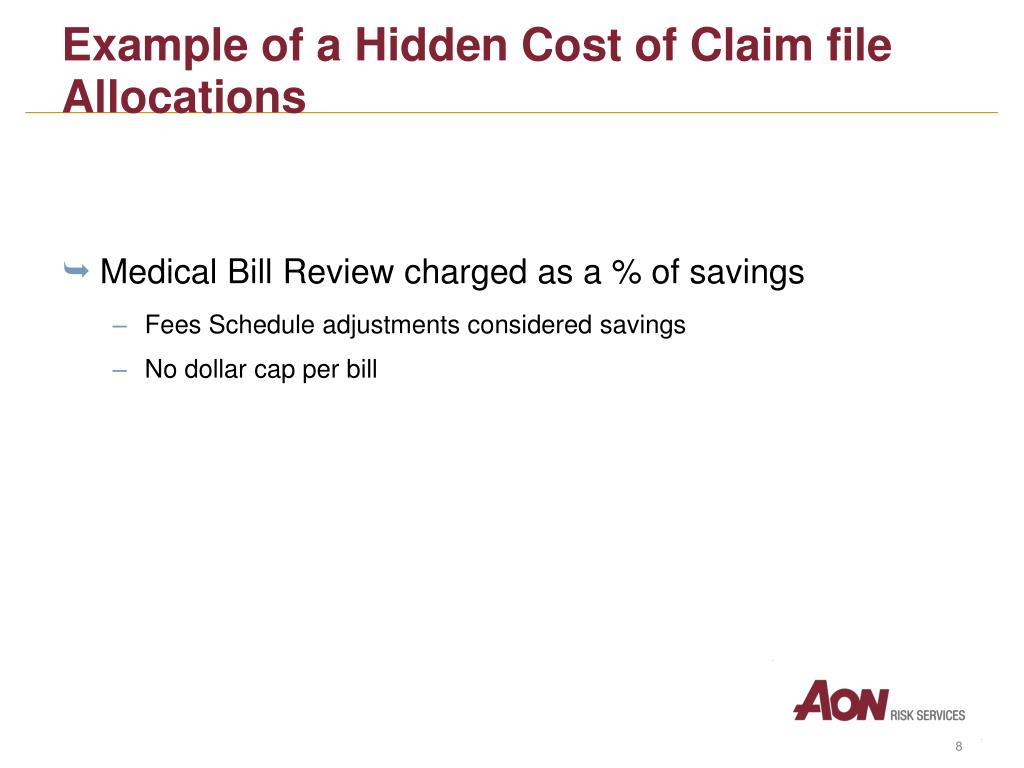 Example of a Hidden Cost of Claim file Allocations

Medical Bill Review charged as a % of savings

– Fees Schedule adjustments considered savings

– No dollar cap per bill

AON RISK SERVICES

8